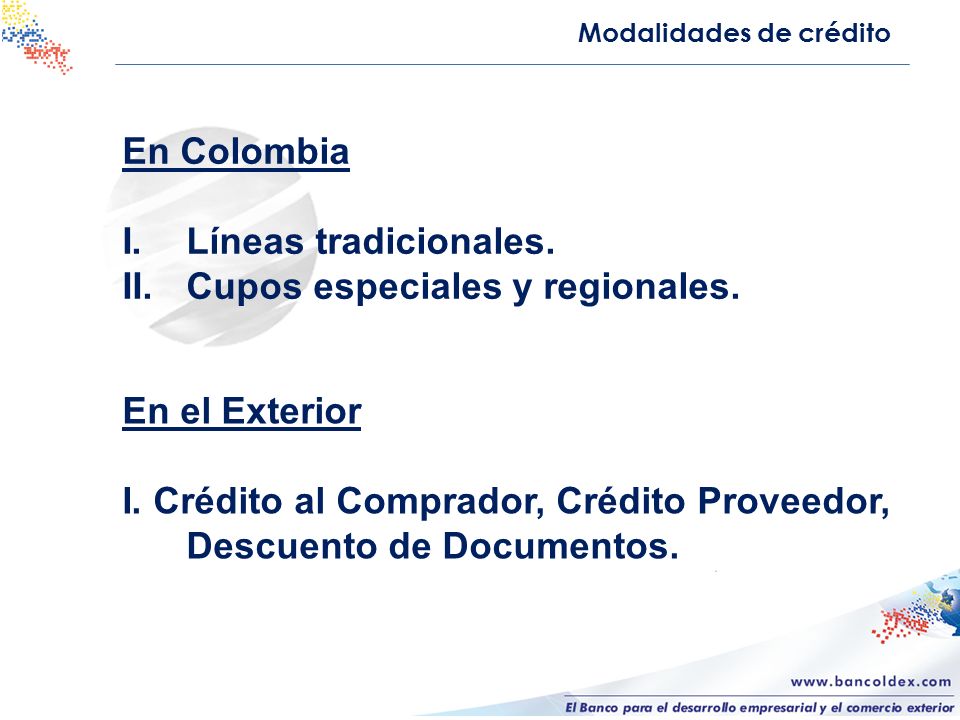 Modalidades de crédito

En Colombia

I. Líneas tradicionales.
II. Cupos especiales y regionales.

En el Exterior

I. Crédito al Comprador, Crédito Proveedor, Descuento de Documentos.

www.bancoldex.com
El Banco para el desarrollo empresarial y el comercio exterior